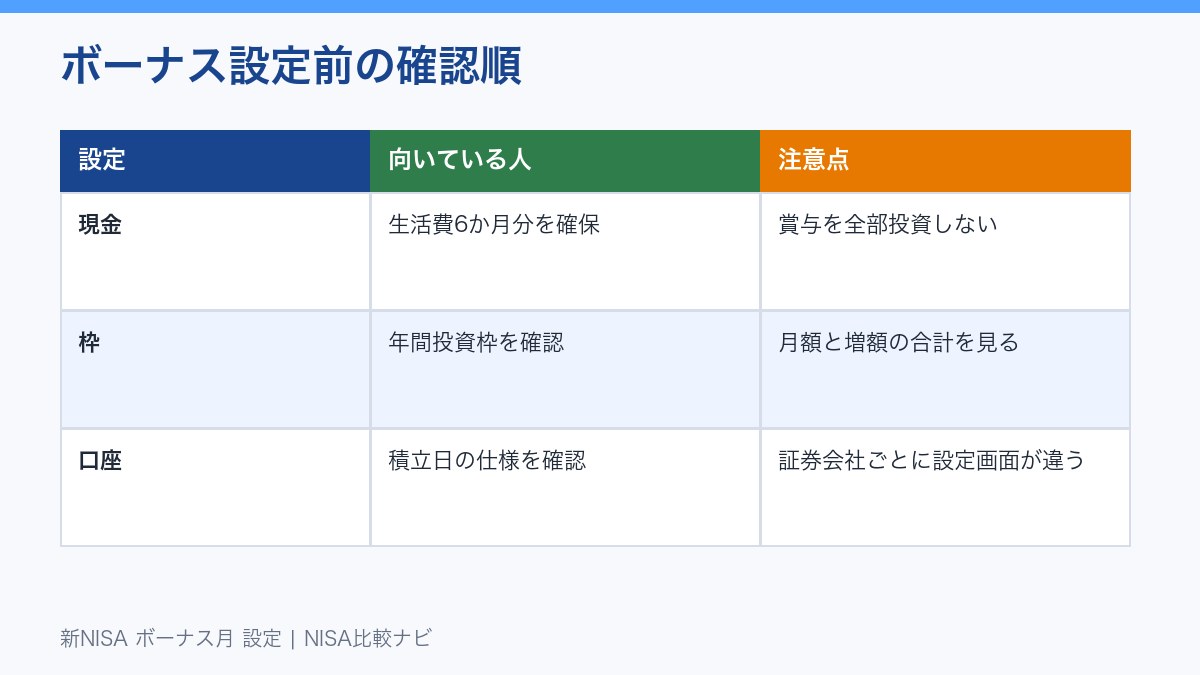 ボーナス設定前の確認順

| 設定 | 向いている人 | 注意点 |
|---|---|---|
| 現金 | 生活費6か月分を確保 | 賞与を全部投資しない |
| 枠 | 年間投資枠を確認 | 月額と増額の合計を見る |
| 口座 | 積立日の仕様を確認 | 証券会社ごとに設定画面が違う |

新NISA ボーナス月 設定 | NISA比較ナビ